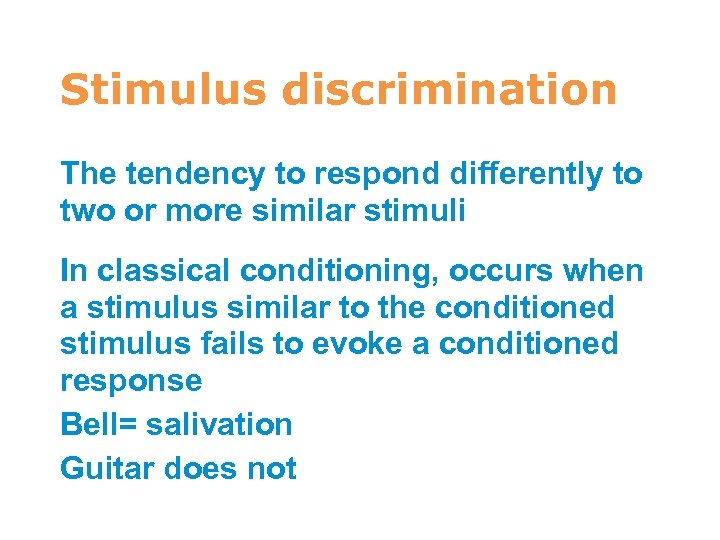 Stimulus discrimination

The tendency to respond differently to two or more similar stimuli

In classical conditioning, occurs when a stimulus similar to the conditioned stimulus fails to evoke a conditioned response

Bell= salivation

Guitar does not